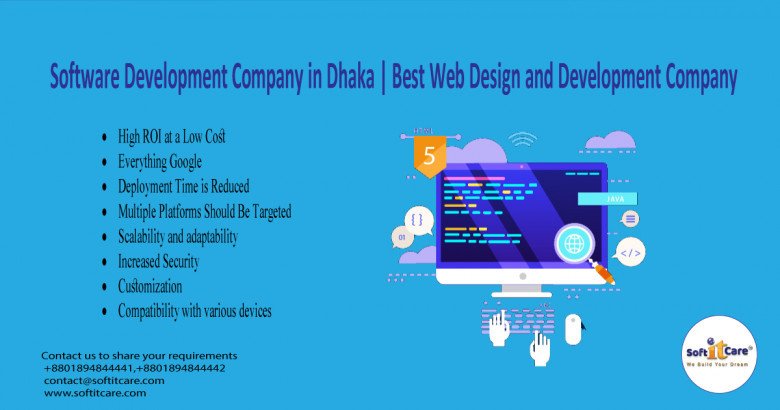 Software Development Company in Dhaka | Best Web Design and Development Company

- High ROI at a Low Cost
- Everything Google
- Deployment Time is Reduced
- Multiple Platforms Should Be Targeted
- Scalability and adaptability
- Increased Security
- Customization
- Compatibility with various devices

HTML
5
JAVA
{ }
01
</>

Contact us to share your requirements
+8801894844441,+8801894844442
contact@softitcare.com
www.softitcare.com

Soft it Care®
We Build Your Dream